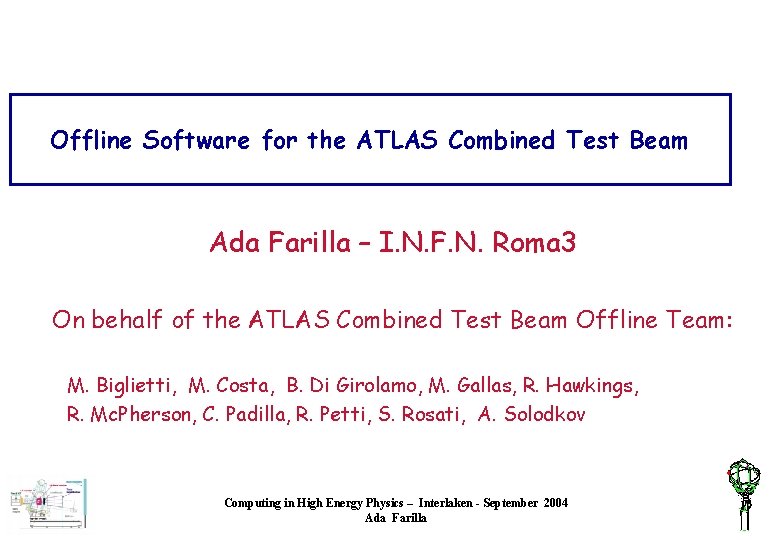 Offline Software for the ATLAS Combined Test Beam

Ada Farilla – I.N.F.N. Roma3

On behalf of the ATLAS Combined Test Beam Offline Team:

M. Biglietti, M. Costa, B. Di Girolamo, M. Gallas, R. Hawkings, R. McPherson, C. Padilla, R. Petti, S. Rosati, A. Solodkov

Computing in High Energy Physics – Interlaken - September 2004
Ada Farilla